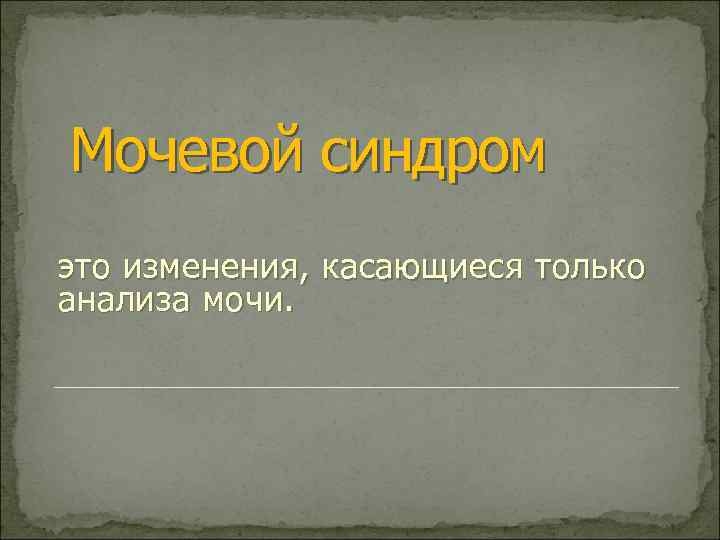 Мочевой синдром

это изменения, касающиеся только анализа мочи.